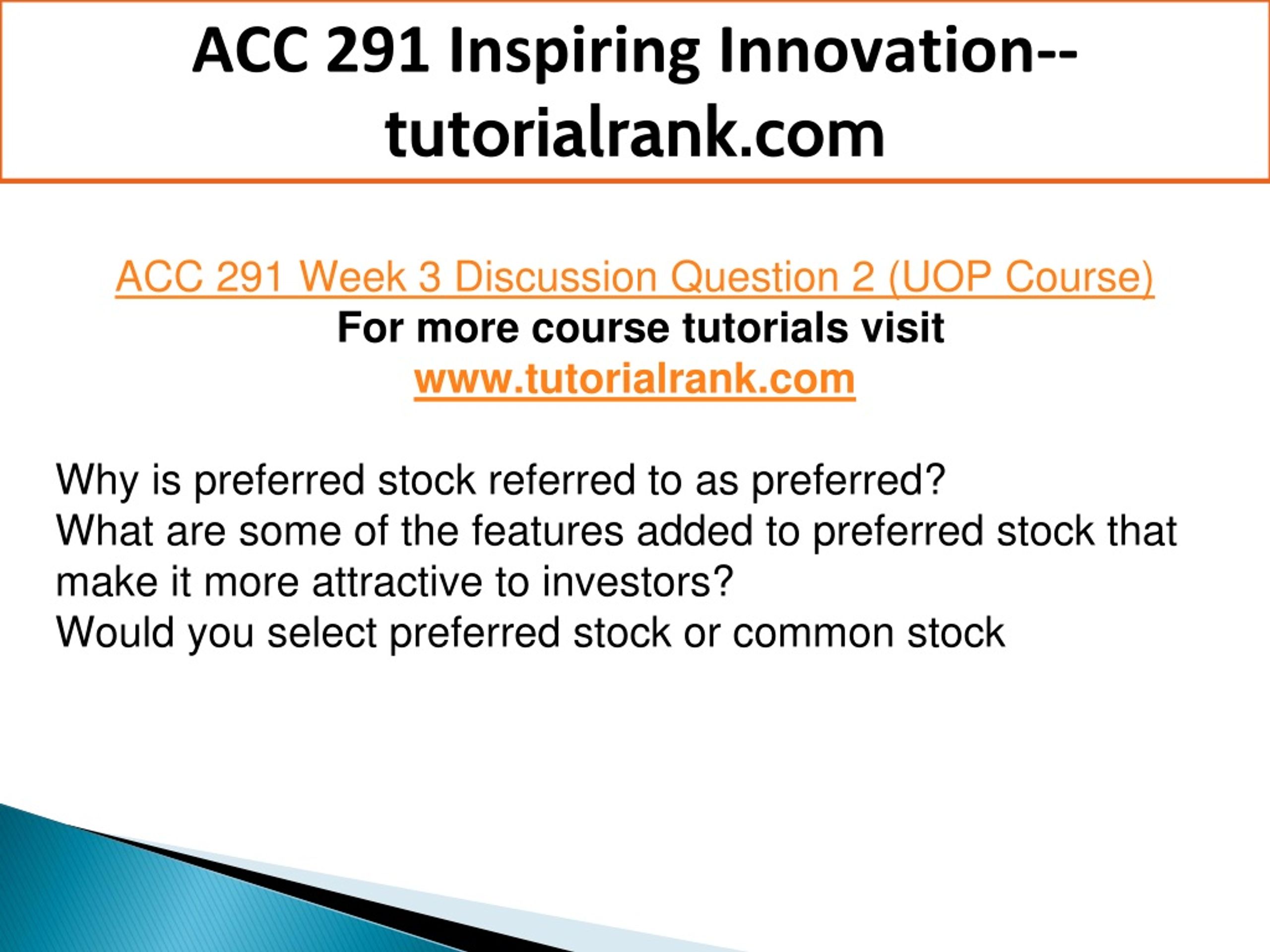 ACC 291 Inspiring Innovation--tutorialrank.com

ACC 291 Week 3 Discussion Question 2 (UOP Course)
For more course tutorials visit
www.tutorialrank.com

Why is preferred stock referred to as preferred?
What are some of the features added to preferred stock that make it more attractive to investors?
Would you select preferred stock or common stock